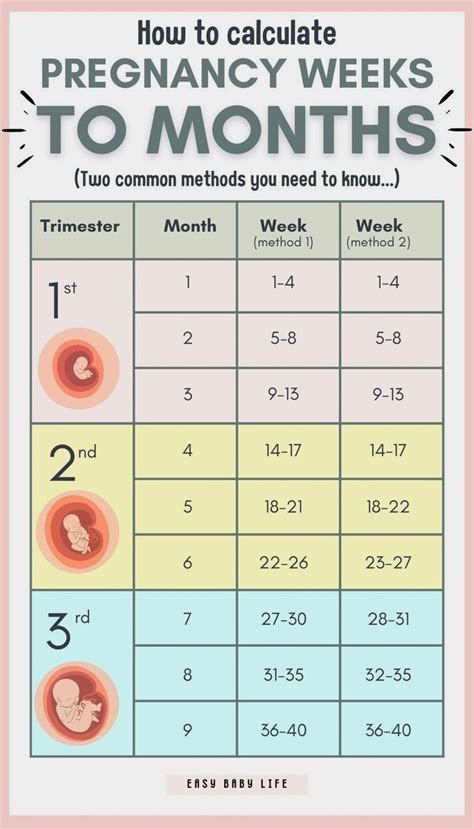 How to calculate
PREGNANCY WEEKS
TO MONTHS
(Two common methods you need to know...)

| Trimester | Month | Week (method 1) | Week (method 2) |
|---|---|---|---|
| 1st | 1 | 1-4 | 1-4 |
| | 2 | 5-8 | 5-8 |
| | 3 | 9-13 | 9-13 |
| 2nd | 4 | 14-17 | 14-17 |
| | 5 | 18-21 | 18-22 |
| | 6 | 22-26 | 23-27 |
| 3rd | 7 | 27-30 | 28-31 |
| | 8 | 31-35 | 32-35 |
| | 9 | 36-40 | 36-40 |

EASY BABY LIFE